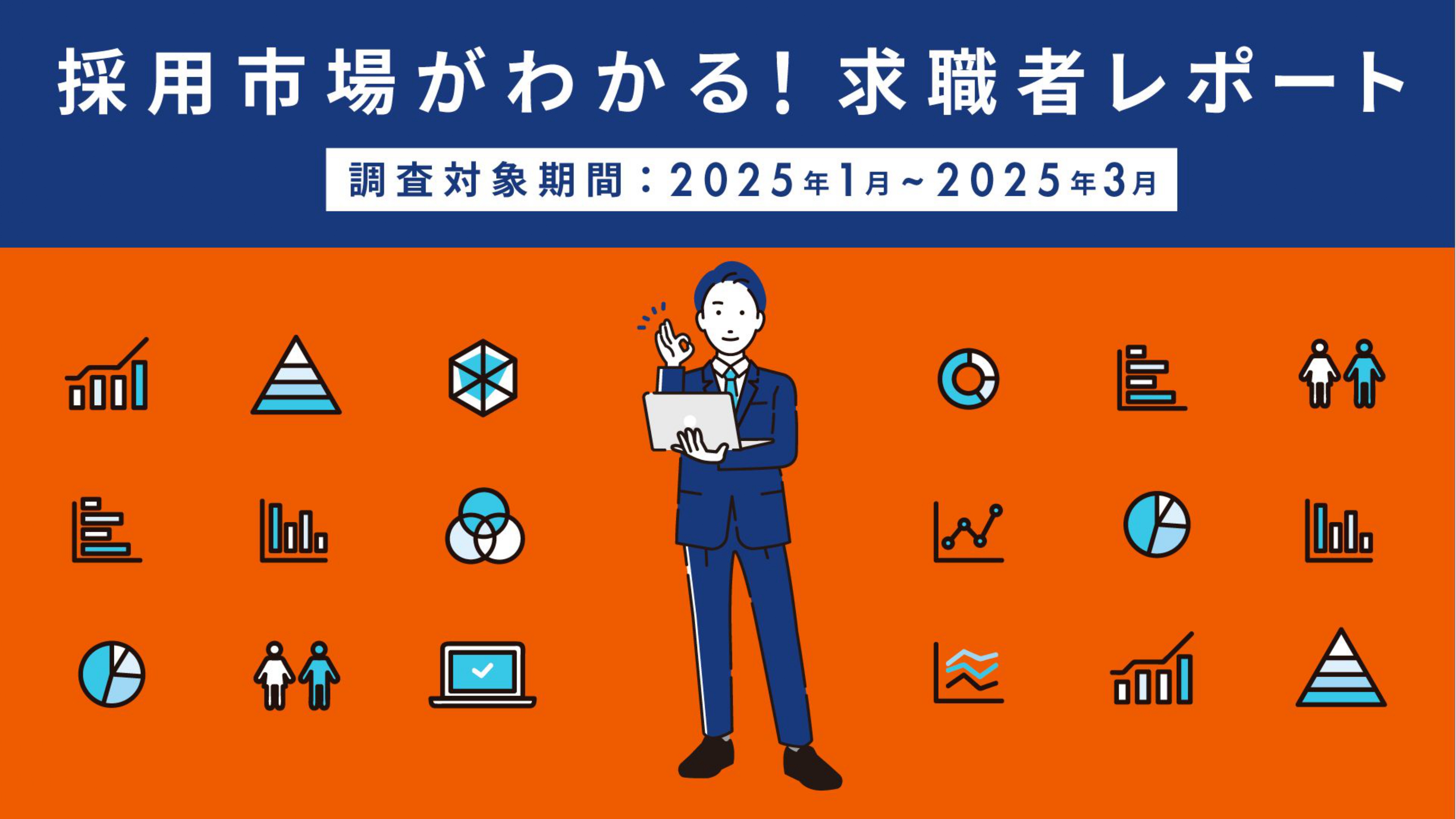 採用市場がわかる！求職者レポート

調査対象期間：2025年1月～2025年3月